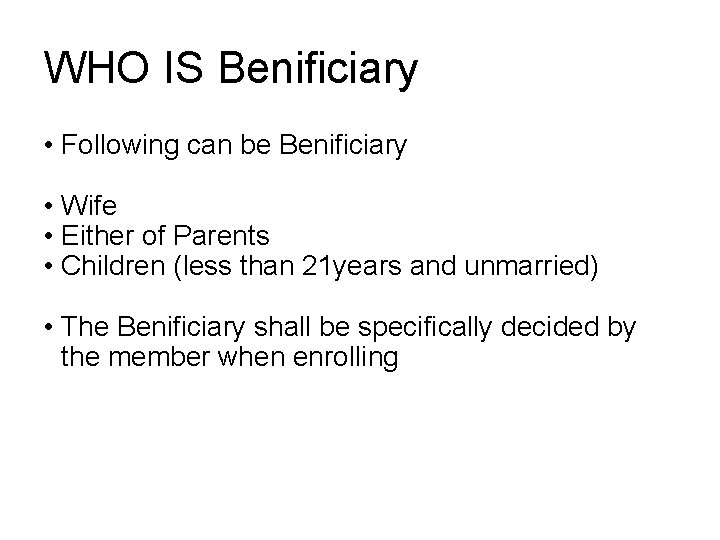 WHO IS Benificiary

• Following can be Benificiary

• Wife
• Either of Parents
• Children (less than 21years and unmarried)

• The Benificiary shall be specifically decided by the member when enrolling